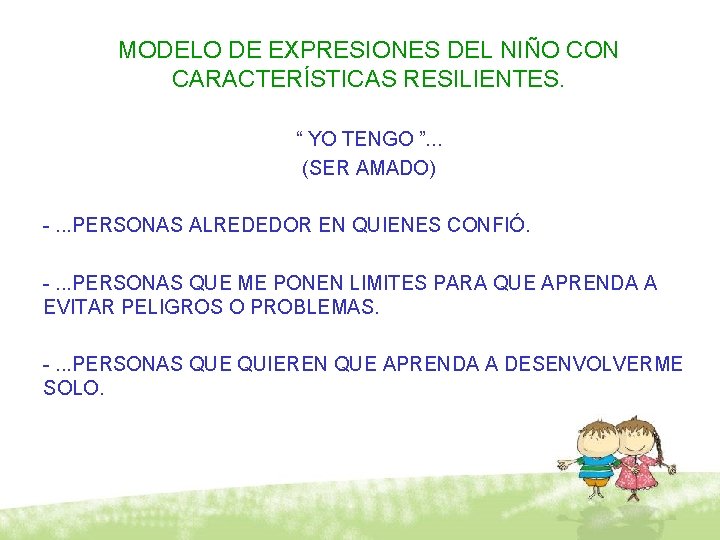 MODELO DE EXPRESIONES DEL NIÑO CON CARACTERÍSTICAS RESILIENTES.

“ YO TENGO ”...
(SER AMADO)

- ...PERSONAS ALREDEDOR EN QUIENES CONFIÓ.

- ...PERSONAS QUE ME PONEN LIMITES PARA QUE APRENDA A EVITAR PELIGROS O PROBLEMAS.

- ...PERSONAS QUE QUIEREN QUE APRENDA A DESENVOLVERME SOLO.